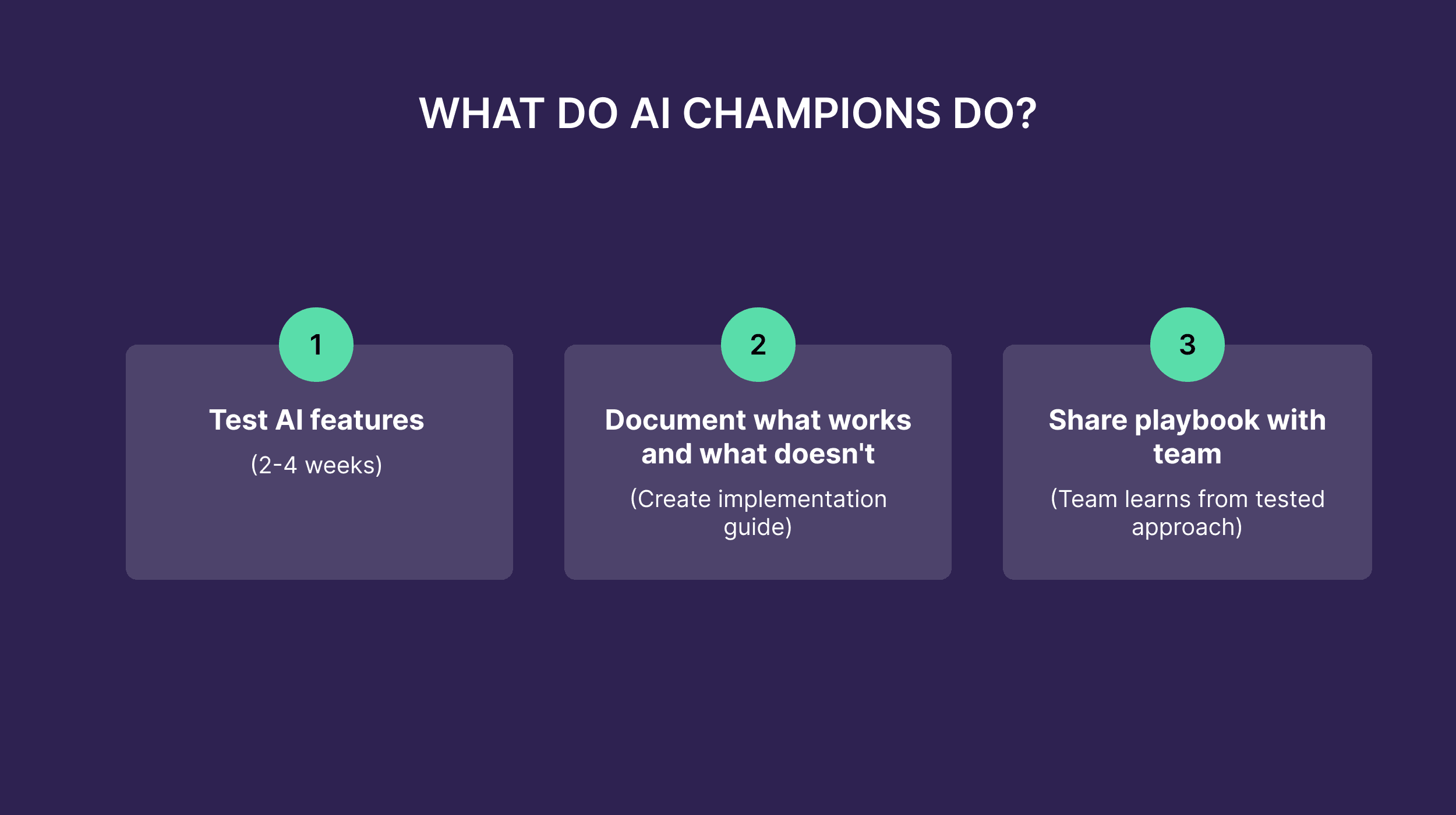 WHAT DO AI CHAMPIONS DO?

1

Test AI features

(2-4 weeks)

2

Document what works and what doesn't

(Create implementation guide)

3

Share playbook with team

(Team learns from tested approach)